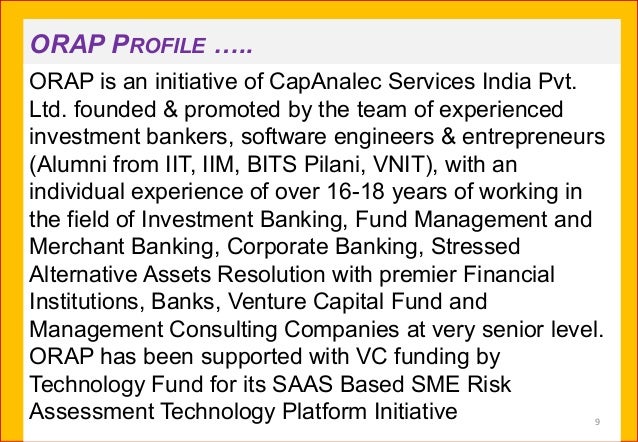 ORAP PROFILE …..

ORAP is an initiative of CapAnalec Services India Pvt. Ltd. founded & promoted by the team of experienced investment bankers, software engineers & entrepreneurs (Alumni from IIT, IIM, BITS Pilani, VNIT), with an individual experience of over 16-18 years of working in the field of Investment Banking, Fund Management and Merchant Banking, Corporate Banking, Stressed Alternative Assets Resolution with premier Financial Institutions, Banks, Venture Capital Fund and Management Consulting Companies at very senior level. ORAP has been supported with VC funding by Technology Fund for its SAAS Based SME Risk Assessment Technology Platform Initiative

9